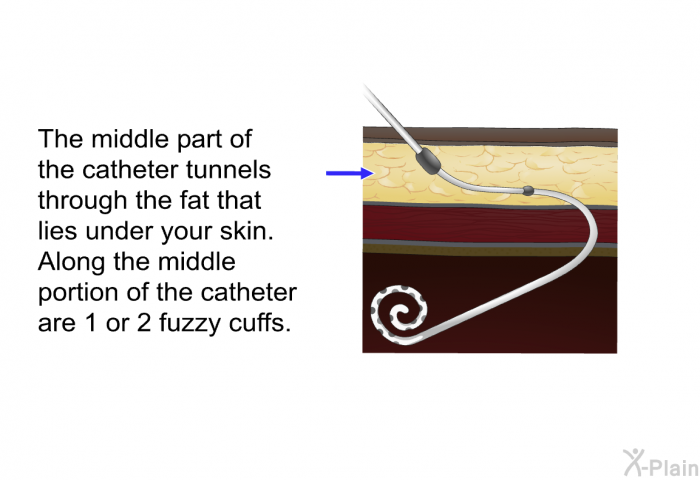 The middle part of the catheter tunnels through the fat that lies under your skin. Along the middle portion of the catheter are 1 or 2 fuzzy cuffs.

X-Plain